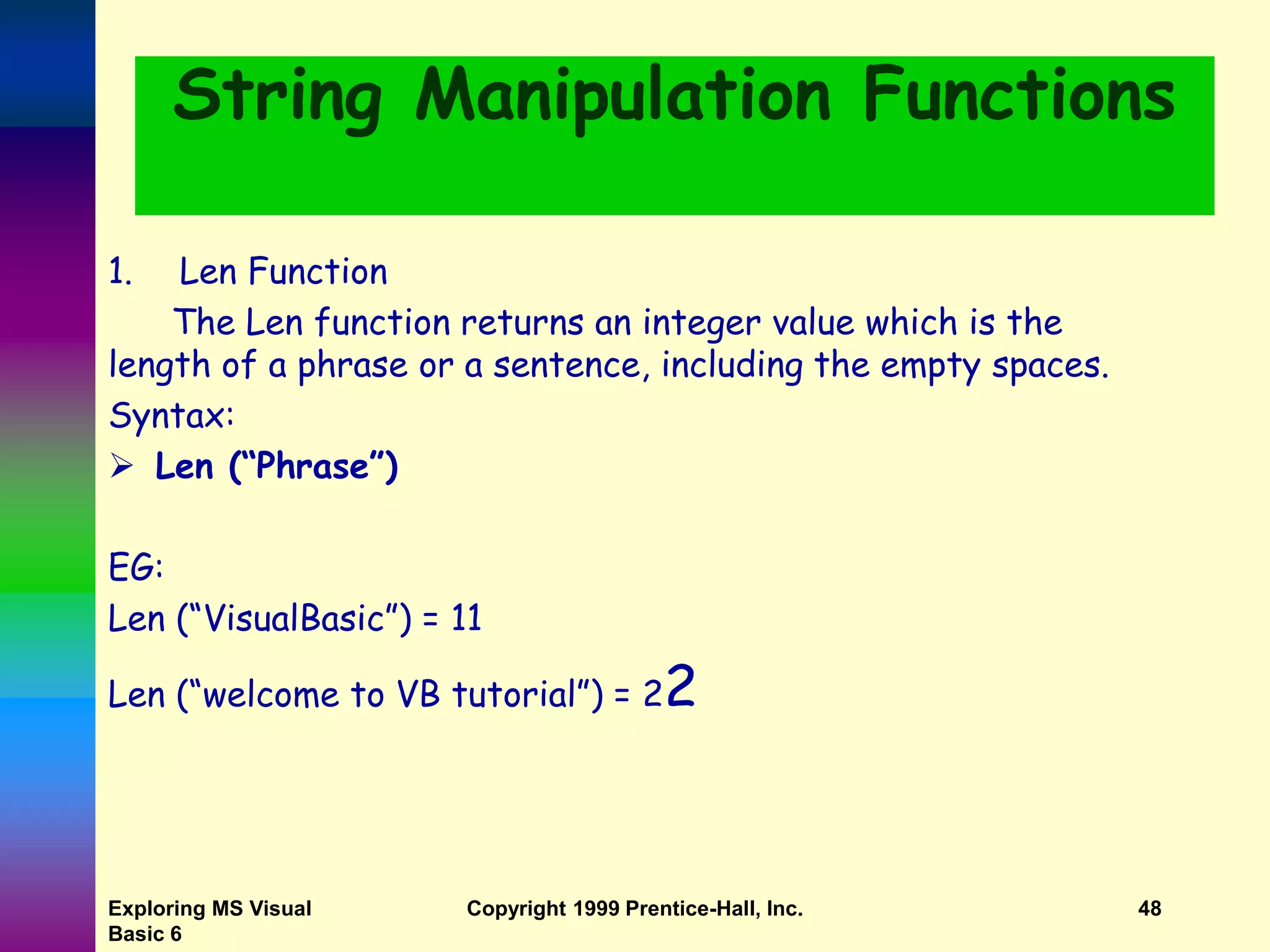 String Manipulation Functions

1. Len Function

The Len function returns an integer value which is the length of a phrase or a sentence, including the empty spaces.

Syntax:

➢ Len (“Phrase”)

EG:

Len (“VisualBasic”) = 11

Len (“welcome to VB tutorial”) = 22

Exploring MS Visual Basic 6

Copyright 1999 Prentice-Hall, Inc.

48